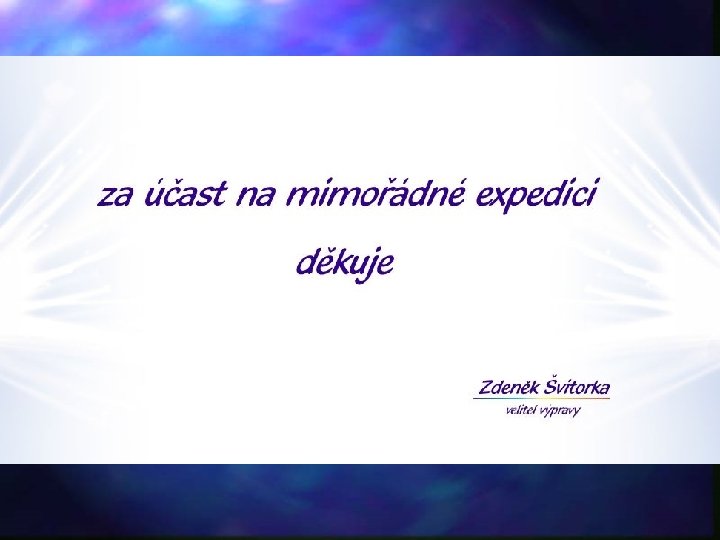 za účast na mimořádné expedici

děkuje

Zdeněk Švítorka
velitel výpravy